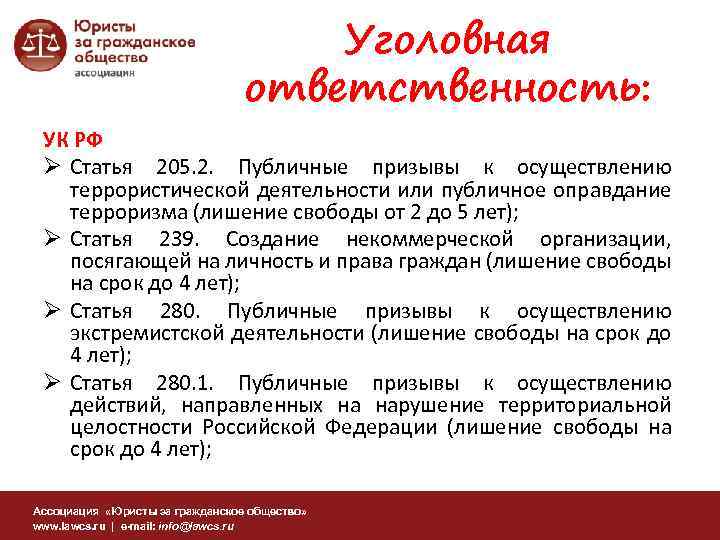 Юристы за гражданское общество
ассоциация

Уголовная ответственность:

УК РФ

➢ Статья 205.2. Публичные призывы к осуществлению террористической деятельности или публичное оправдание терроризма (лишение свободы от 2 до 5 лет);

➢ Статья 239. Создание некоммерческой организации, посягающей на личность и права граждан (лишение свободы на срок до 4 лет);

➢ Статья 280. Публичные призывы к осуществлению экстремистской деятельности (лишение свободы на срок до 4 лет);

➢ Статья 280.1. Публичные призывы к осуществлению действий, направленных на нарушение территориальной целостности Российской Федерации (лишение свободы на срок до 4 лет);

Ассоциация «Юристы за гражданское общество»
www.lawcs.ru | e-mail: info@lawcs.ru